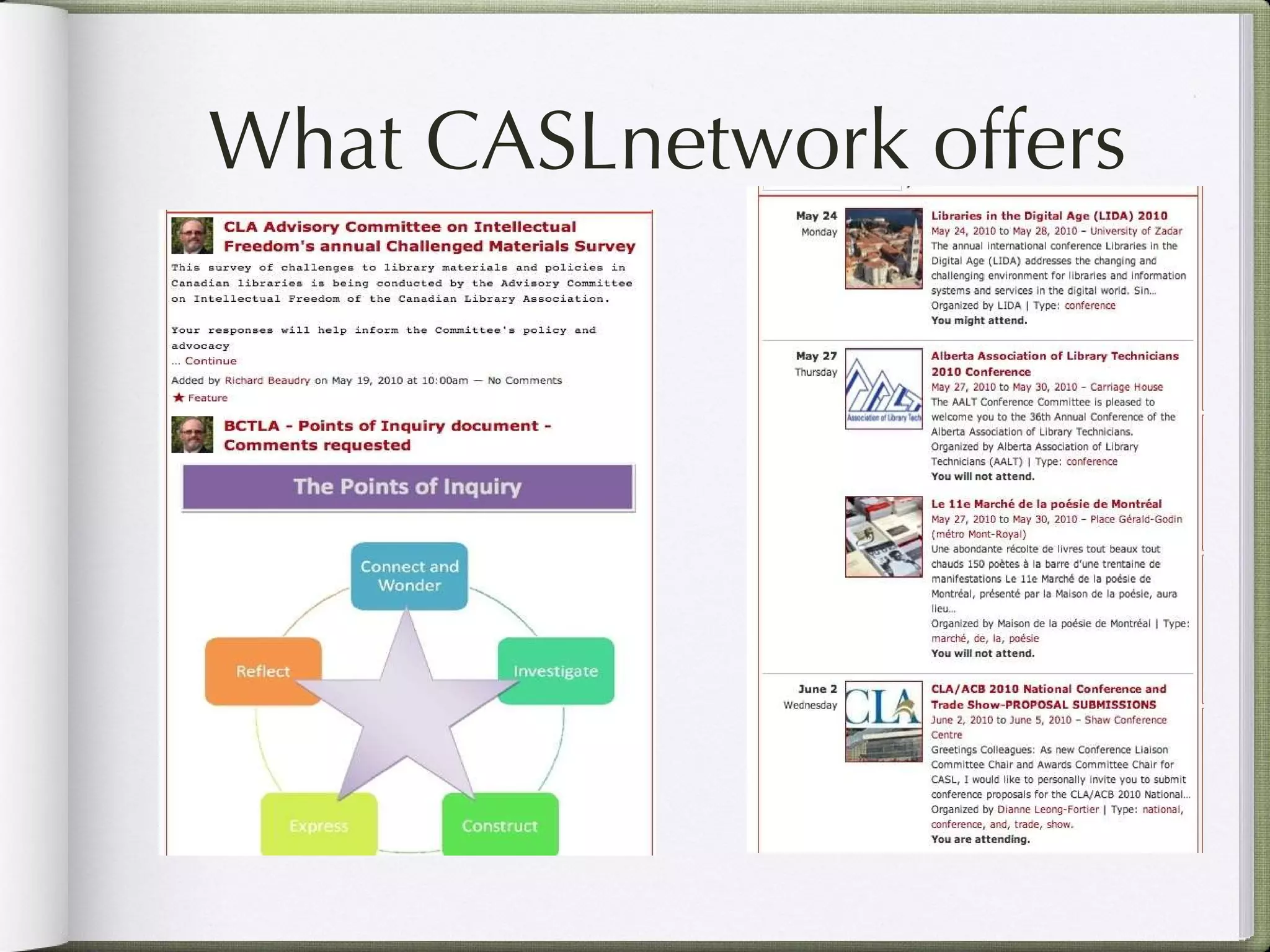 What CASLnetwork offers

CLA Advisory Committee on Intellectual Freedom's annual Challenged Materials Survey

This survey of challenges to library materials and policies in Canadian libraries is being conducted by the Advisory Committee on Intellectual Freedom of the Canadian Library Association.

Your responses will help inform the Committee's policy and advocacy
... Continue

Added by Richard Beaudry on May 19, 2010 at 10:00am — No Comments
★ Feature

BCTLA - Points of Inquiry document - Comments requested

The Points of Inquiry

Connect and Wonder

Investigate

Construct

Express

Reflect

May 24
Monday

Libraries in the Digital Age (LIDA) 2010
May 24, 2010 to May 28, 2010 – University of Zadar
The annual international conference Libraries in the Digital Age (LIDA) addresses the changing and challenging environment for libraries and information systems and services in the digital world. Sin...
Organized by LIDA | Type: conference
You might attend.

May 27
Thursday

Association of Library Tech

Alberta Association of Library Technicians 2010 Conference
May 27, 2010 to May 30, 2010 – Carriage House
The AALT Conference Committee is pleased to welcome you to the 36th Annual Conference of the Alberta Association of Library Technicians.
Organized by Alberta Association of Library Technicians (AALT) | Type: conference
You will not attend.

Le 11e Marché de la poésie de Montréal
May 27, 2010 to May 30, 2010 – Place Gérald-Godin (métro Mont-Royal)
Une abondante récolte de livres tout beaux tout chauds 150 poètes à la barre d'une trentaine de manifestations Le 11e Marché de la poésie de Montréal, présenté par la Maison de la poésie, aura lieu...
Organized by Maison de la poésie de Montréal | Type: marché, de, la, poésie
You will not attend.

June 2
Wednesday

CLA

CLA/ACB 2010 National Conference and Trade Show-PROPOSAL SUBMISSIONS
June 2, 2010 to June 5, 2010 – Shaw Conference Centre
Greetings Colleagues: As new Conference Liaison Committee Chair and Awards Committee Chair for CASL, I would like to personally invite you to submit conference proposals for the CLA/ACB 2010 National...
Organized by Dianne Leong-Fortier | Type: national, conference, and, trade, show.
You are attending.